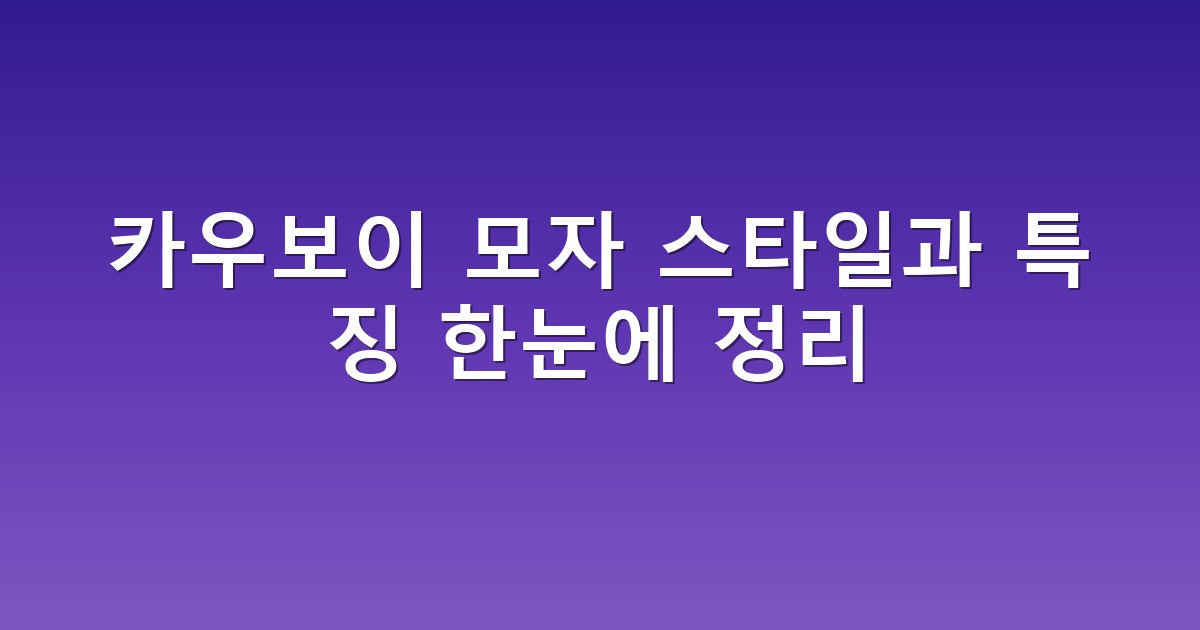 카우보이 모자 스타일과 특징 한눈에 정리